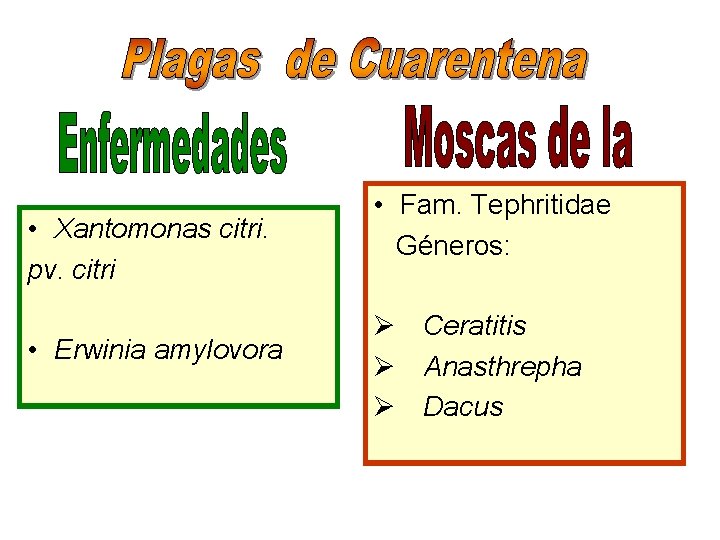 Plagas de Cuarentena

Enfermedades

• Xantomonas citri. pv. citri

• Erwinia amylovora

Moscas de la

• Fam. Tephritidae
Géneros:

➢ Ceratitis
➢ Anasthrepha
➢ Dacus